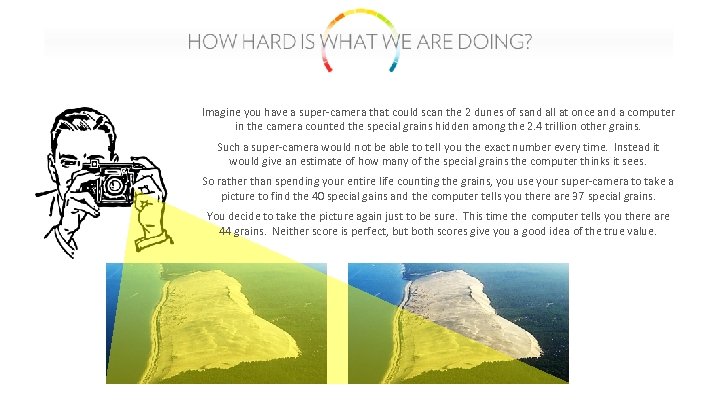 HOW HARD IS WHAT WE ARE DOING?

Imagine you have a super-camera that could scan the 2 dunes of sand all at once and a computer in the camera counted the special grains hidden among the 2.4 trillion other grains.

Such a super-camera would not be able to tell you the exact number every time. Instead it would give an estimate of how many of the special grains the computer thinks it sees.

So rather than spending your entire life counting the grains, you use your super-camera to take a picture to find the 40 special gains and the computer tells you there are 37 special grains.

You decide to take the picture again just to be sure. This time the computer tells you there are 44 grains. Neither score is perfect, but both scores give you a good idea of the true value.